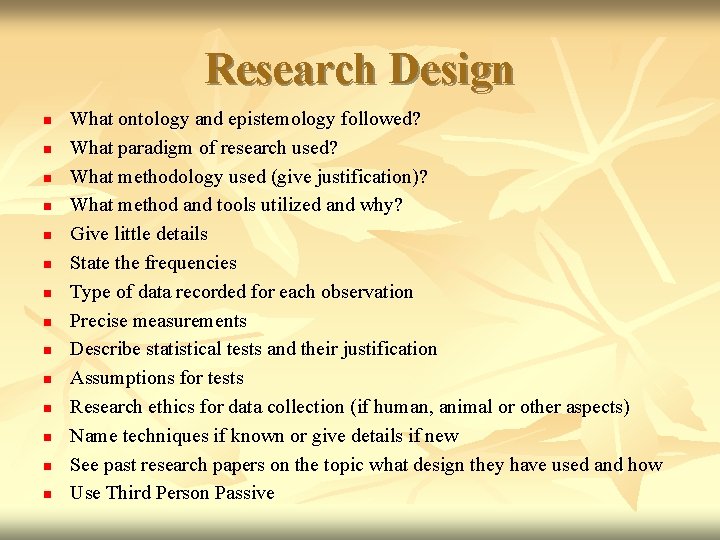 Research Design

- What ontology and epistemology followed?
- What paradigm of research used?
- What methodology used (give justification)?
- What method and tools utilized and why?
- Give little details
- State the frequencies
- Type of data recorded for each observation
- Precise measurements
- Describe statistical tests and their justification
- Assumptions for tests
- Research ethics for data collection (if human, animal or other aspects)
- Name techniques if known or give details if new
- See past research papers on the topic what design they have used and how
- Use Third Person Passive